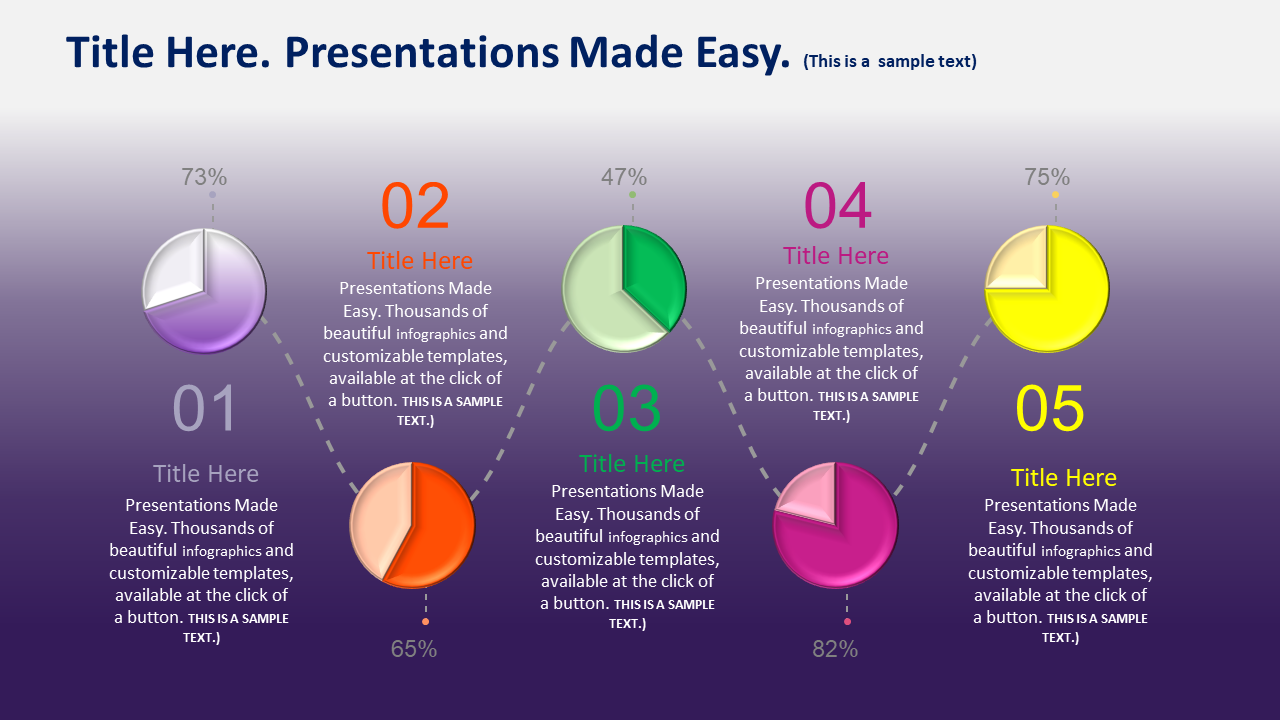 Title Here. Presentations Made Easy. (This is a sample text)

73%

01

Title Here

Presentations Made Easy. Thousands of beautiful infographics and customizable templates, available at the click of a button. THIS IS A SAMPLE TEXT.)

02

Title Here

Presentations Made Easy. Thousands of beautiful infographics and customizable templates, available at the click of a button. THIS IS A SAMPLE TEXT.)

65%

47%

03

Title Here

Presentations Made Easy. Thousands of beautiful infographics and customizable templates, available at the click of a button. THIS IS A SAMPLE TEXT.)

04

Title Here

Presentations Made Easy. Thousands of beautiful infographics and customizable templates, available at the click of a button. THIS IS A SAMPLE TEXT.)

82%

75%

05

Title Here

Presentations Made Easy. Thousands of beautiful infographics and customizable templates, available at the click of a button. THIS IS A SAMPLE TEXT.)